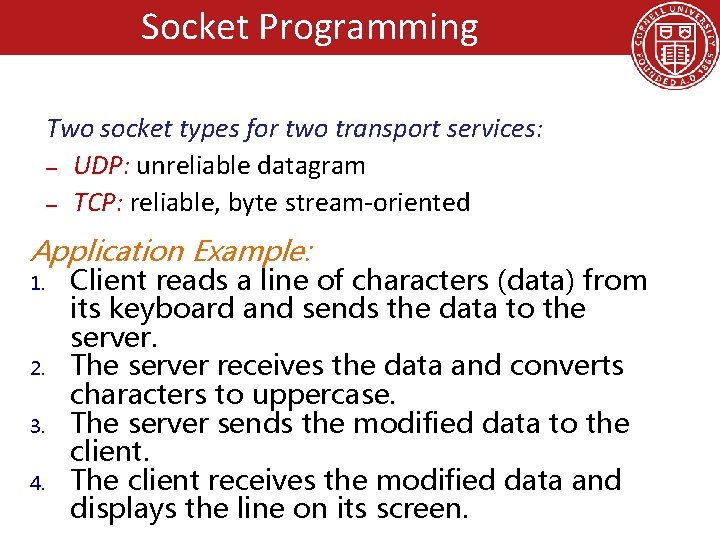 Socket Programming

CORNELL UNIVERSITY FOUNDED A.D. 1865

Two socket types for two transport services:

– UDP: unreliable datagram

– TCP: reliable, byte stream-oriented

Application Example:

1. Client reads a line of characters (data) from its keyboard and sends the data to the server.

2. The server receives the data and converts characters to uppercase.

3. The server sends the modified data to the client.

4. The client receives the modified data and displays the line on its screen.